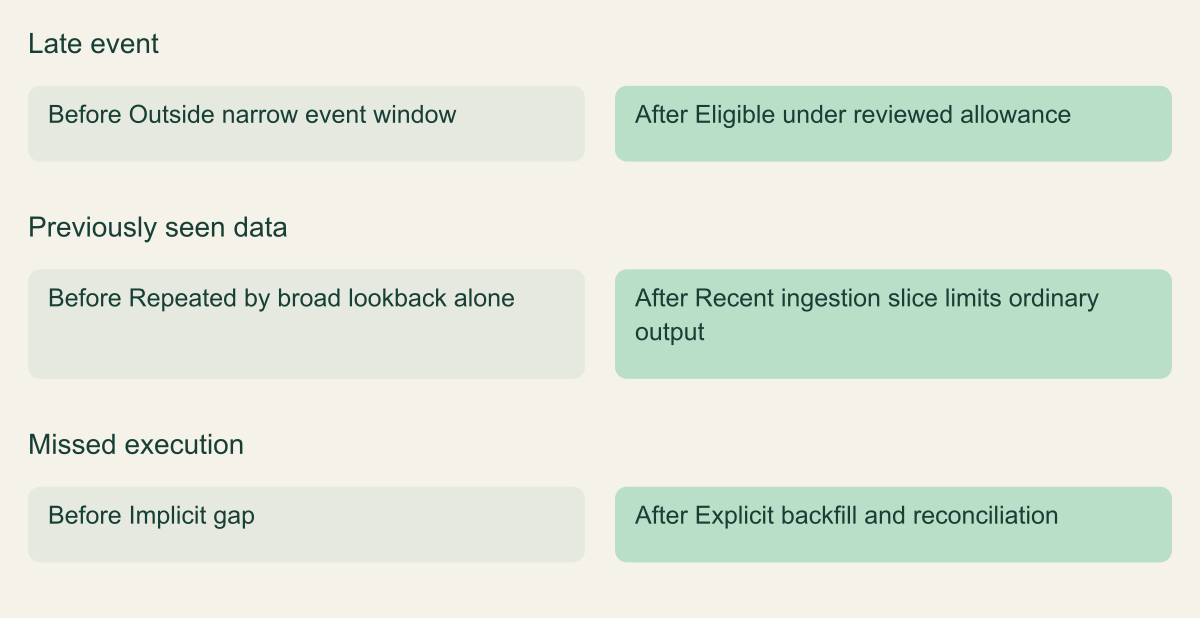 Late event

Before Outside narrow event window

After Eligible under reviewed allowance

Previously seen data

Before Repeated by broad lookback alone

After Recent ingestion slice limits ordinary output

Missed execution

Before Implicit gap

After Explicit backfill and reconciliation